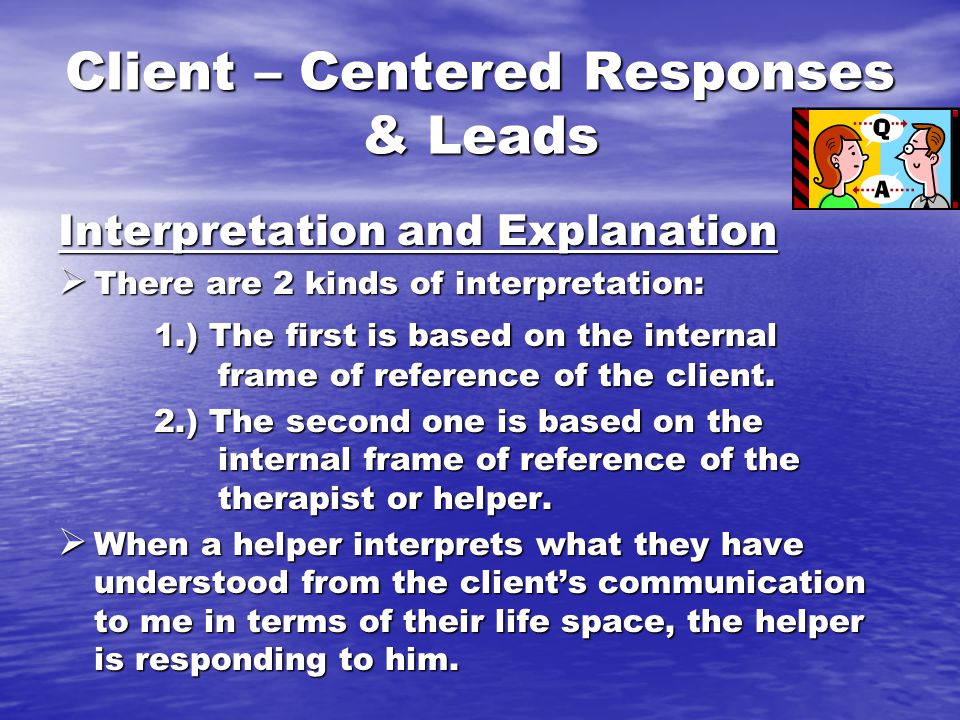 Client – Centered Responses & Leads

Q

A

Interpretation and Explanation

➢ There are 2 kinds of interpretation:

1.) The first is based on the internal frame of reference of the client.

2.) The second one is based on the internal frame of reference of the therapist or helper.

➢ When a helper interprets what they have understood from the client's communication to me in terms of their life space, the helper is responding to him.